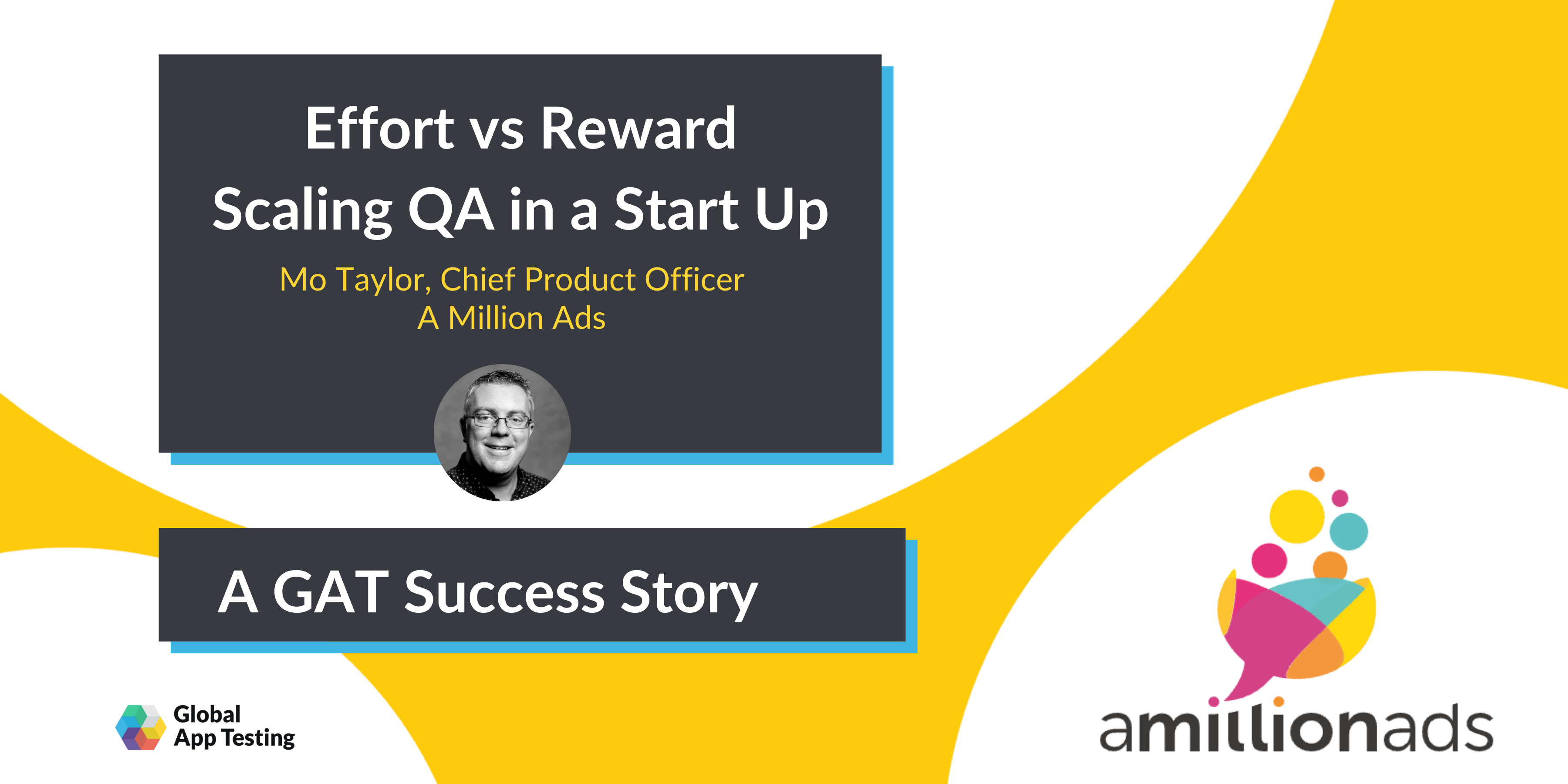 Effort vs Reward
Scaling QA in a Start Up

Mo Taylor, Chief Product Officer
A Million Ads

A GAT Success Story

Global
App Testing

amillionads